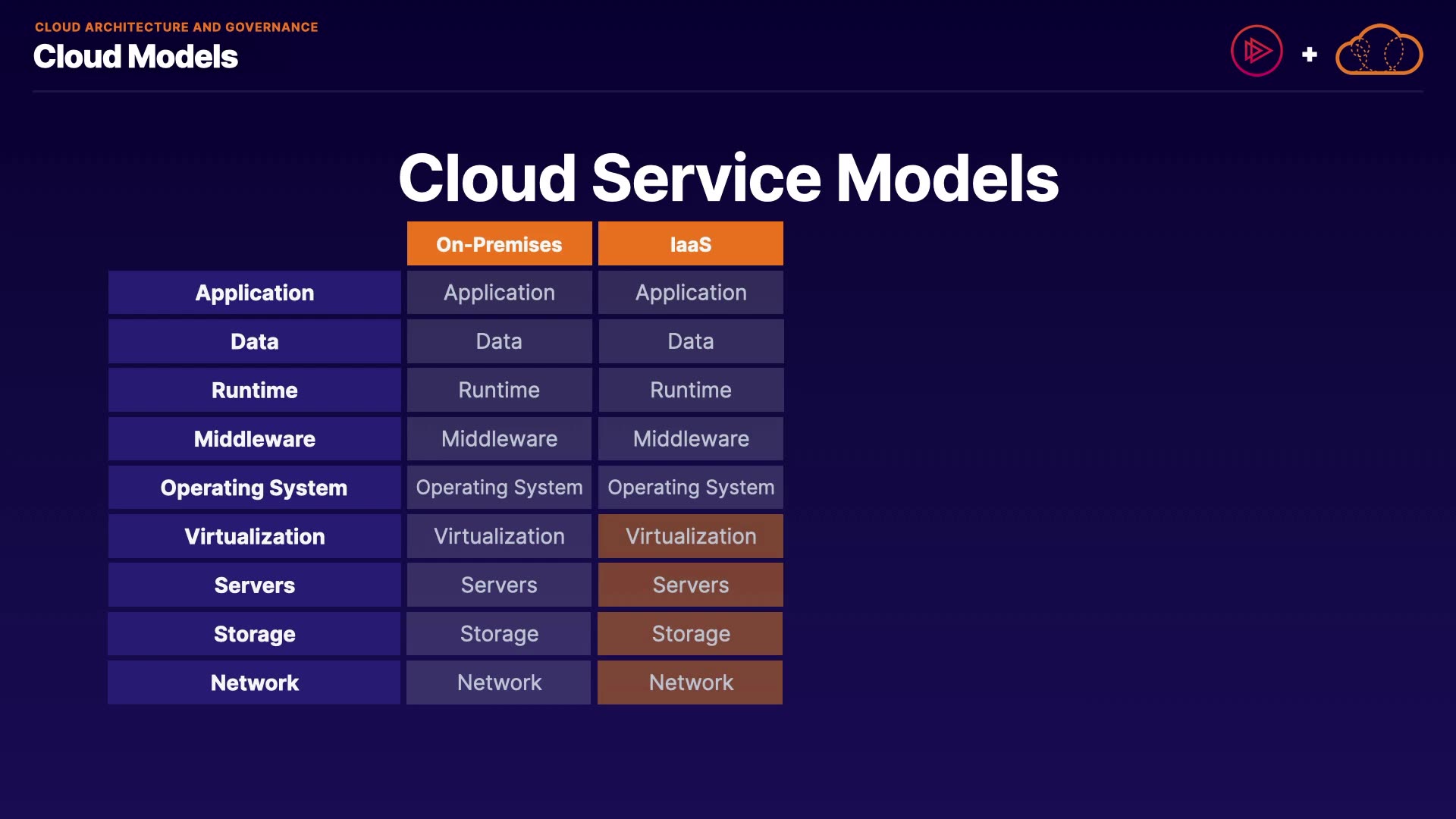 CLOUD ARCHITECTURE AND GOVERNANCE
Cloud Models

+

Cloud Service Models

| | On-Premises | IaaS |
|---|---|---|
| Application | Application | Application |
| Data | Data | Data |
| Runtime | Runtime | Runtime |
| Middleware | Middleware | Middleware |
| Operating System | Operating System | Operating System |
| Virtualization | Virtualization | Virtualization |
| Servers | Servers | Servers |
| Storage | Storage | Storage |
| Network | Network | Network |